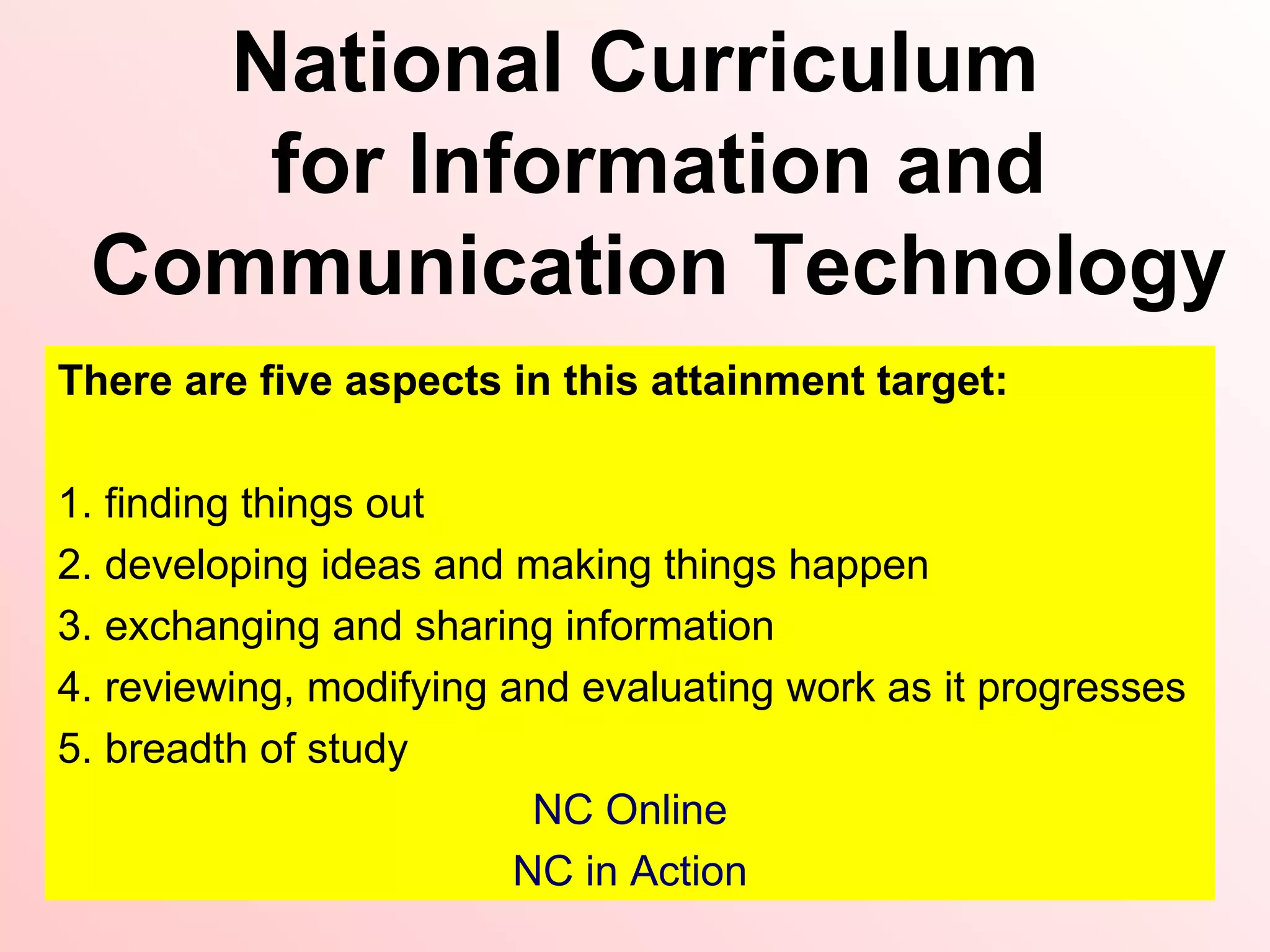 National Curriculum for Information and Communication Technology

There are five aspects in this attainment target:

1. finding things out
2. developing ideas and making things happen
3. exchanging and sharing information
4. reviewing, modifying and evaluating work as it progresses
5. breadth of study

NC Online
NC in Action